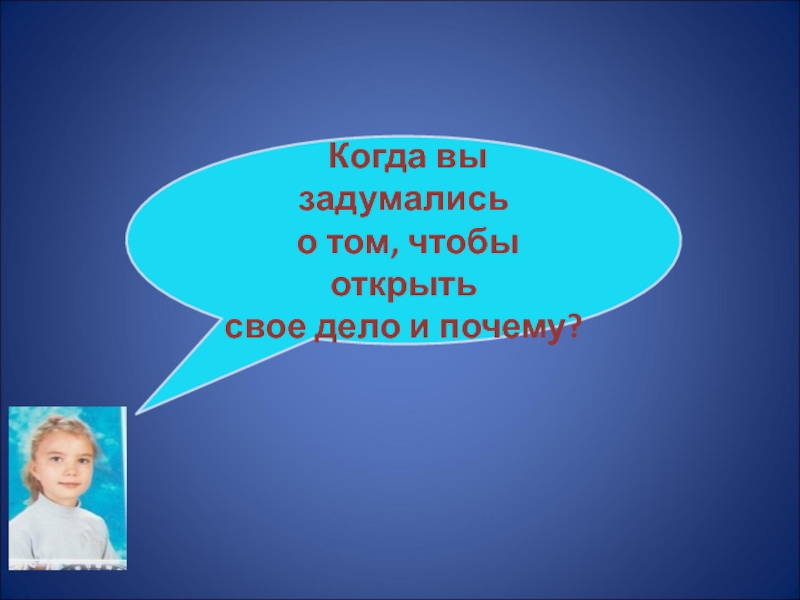 Когда вы задумались о том, чтобы открыть свое дело и почему?